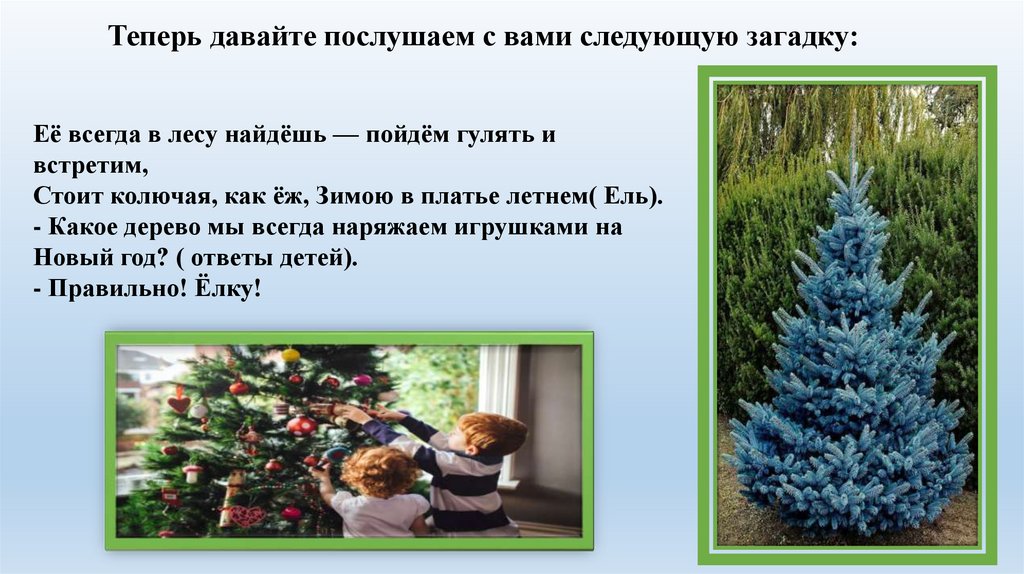 Теперь давайте послушаем с вами следующую загадку:

Её всегда в лесу найдёшь — пойдём гулять и встретим,
Стоит колючая, как ёж, Зимою в платье летнем( Ель).
- Какое дерево мы всегда наряжаем игрушками на Новый год? ( ответы детей).
- Правильно! Ёлку!